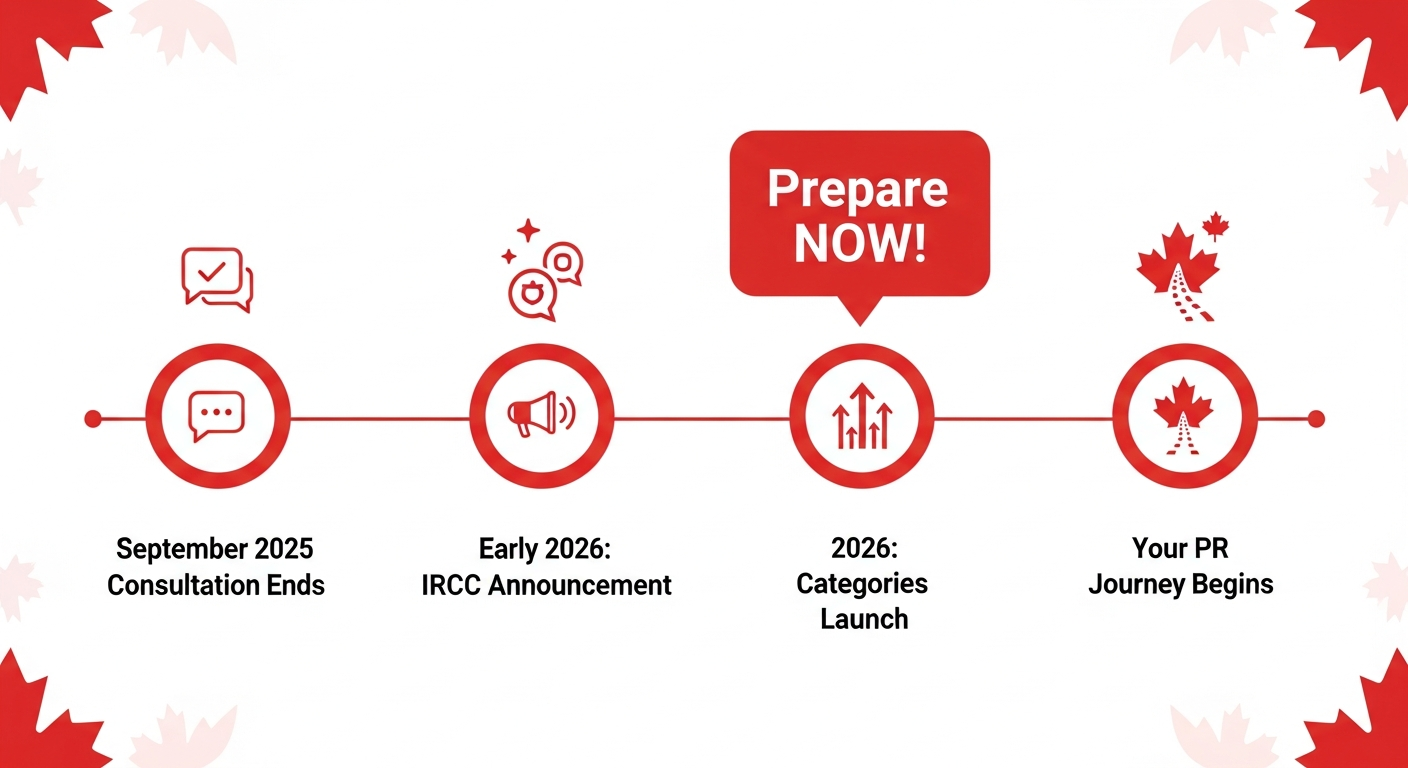 Prepare NOW!

September 2025 Consultation Ends

Early 2026: IRCC Announcement

2026: Categories Launch

Your PR Journey Begins